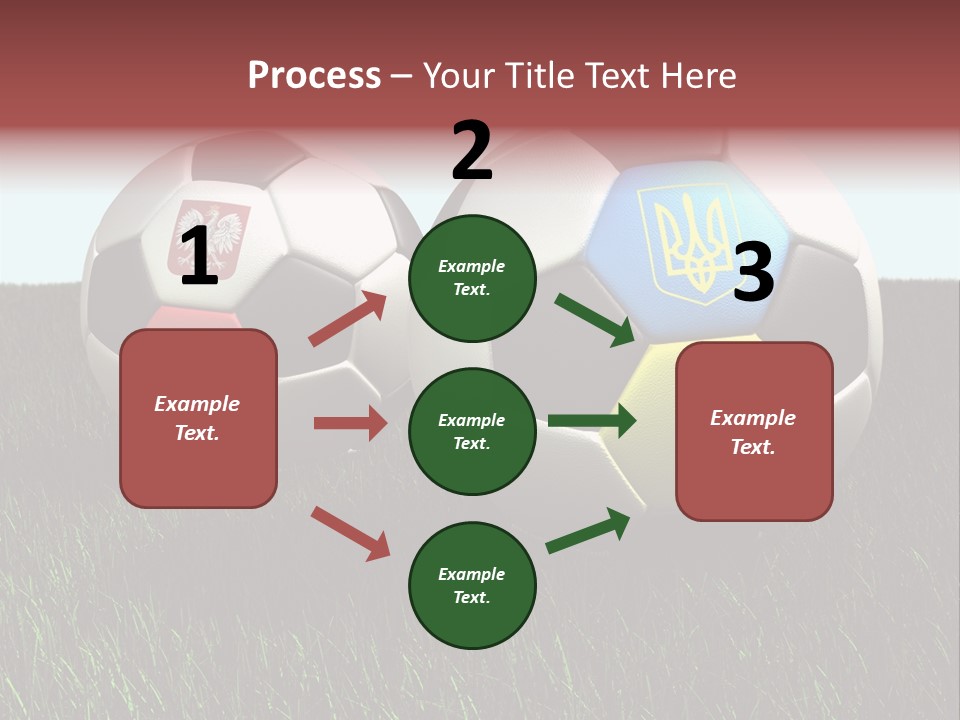 Process – Your Title Text Here

1

Example Text.

2

Example Text.

Example Text.

Example Text.

3

Example Text.